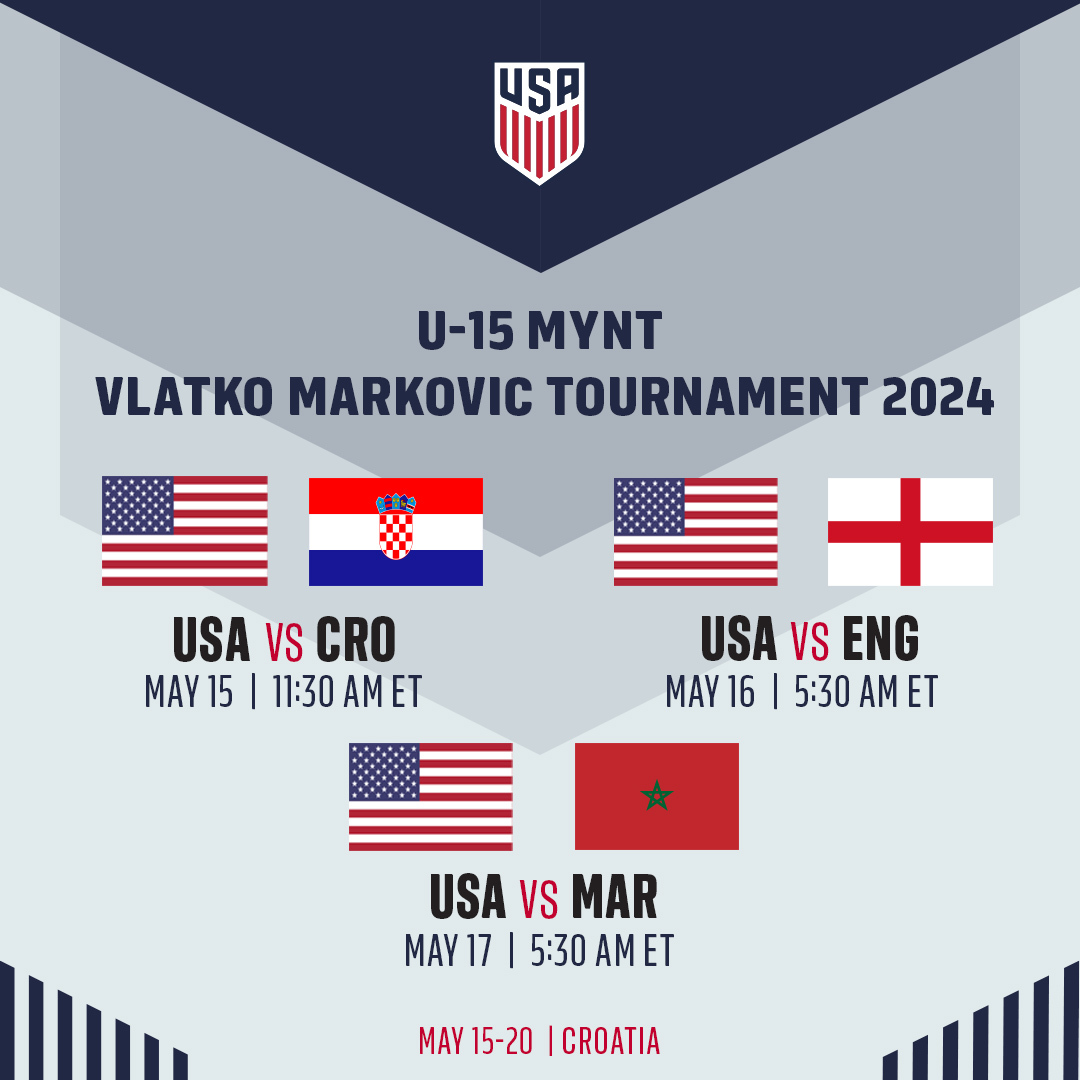 USA

U-15 MYNT
VLATKO MARKOVIC TOURNAMENT 2024

USA VS CRO
MAY 15 | 11:30 AM ET

USA VS ENG
MAY 16 | 5:30 AM ET

USA VS MAR
MAY 17 | 5:30 AM ET

MAY 15-20 | CROATIA